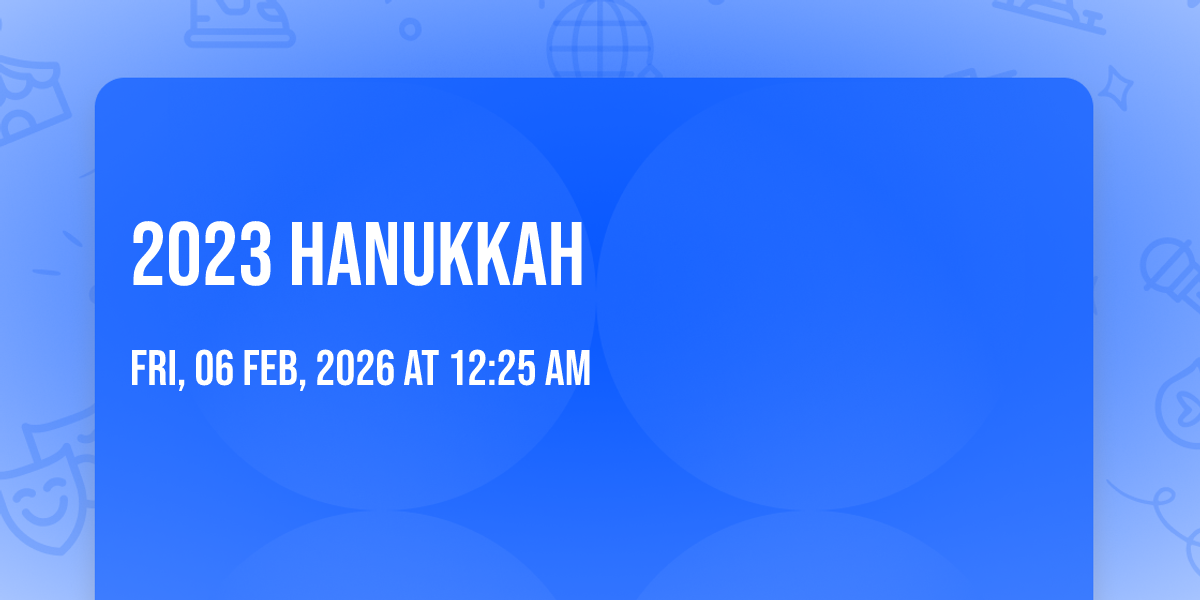 2023 HANUKKAH

FRI, 06 FEB, 2026 AT 12:25 AM